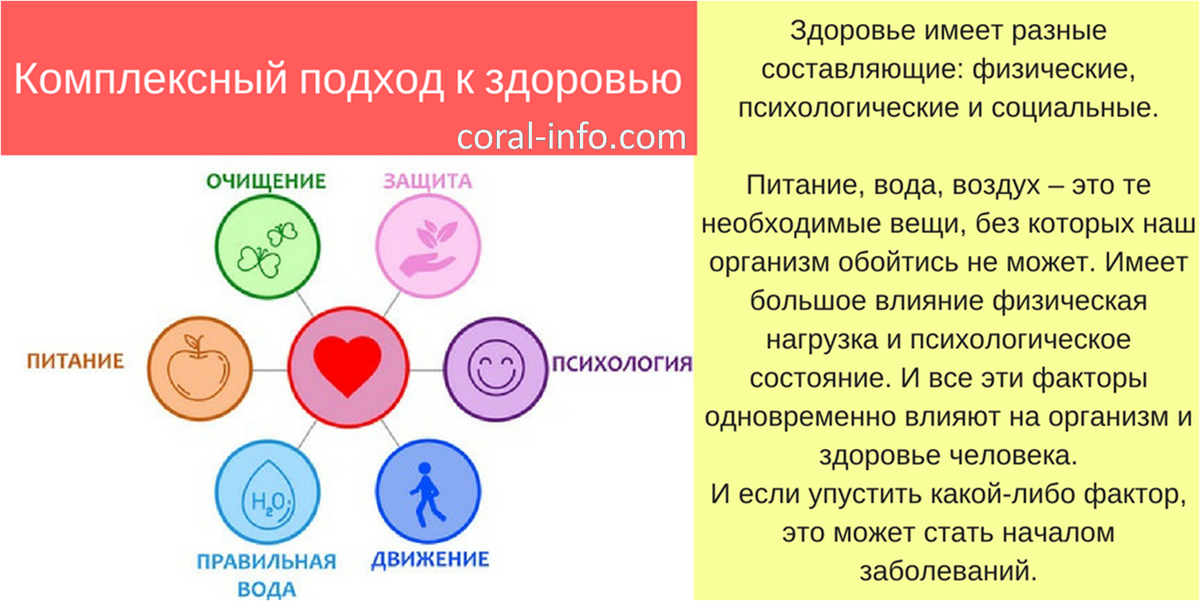 Комплексный подход к здоровью
coral-info.com

ОЧИЩЕНИЕ
ЗАЩИТА
ПИТАНИЕ
ПСИХОЛОГИЯ
$H_2O$
ПРАВИЛЬНАЯ ВОДА
ДВИЖЕНИЕ

Здоровье имеет разные составляющие: физические, психологические и социальные.

Питание, вода, воздух – это те необходимые вещи, без которых наш организм обойтись не может. Имеет большое влияние физическая нагрузка и психологическое состояние. И все эти факторы одновременно влияют на организм и здоровье человека.
И если упустить какой-либо фактор, это может стать началом заболеваний.